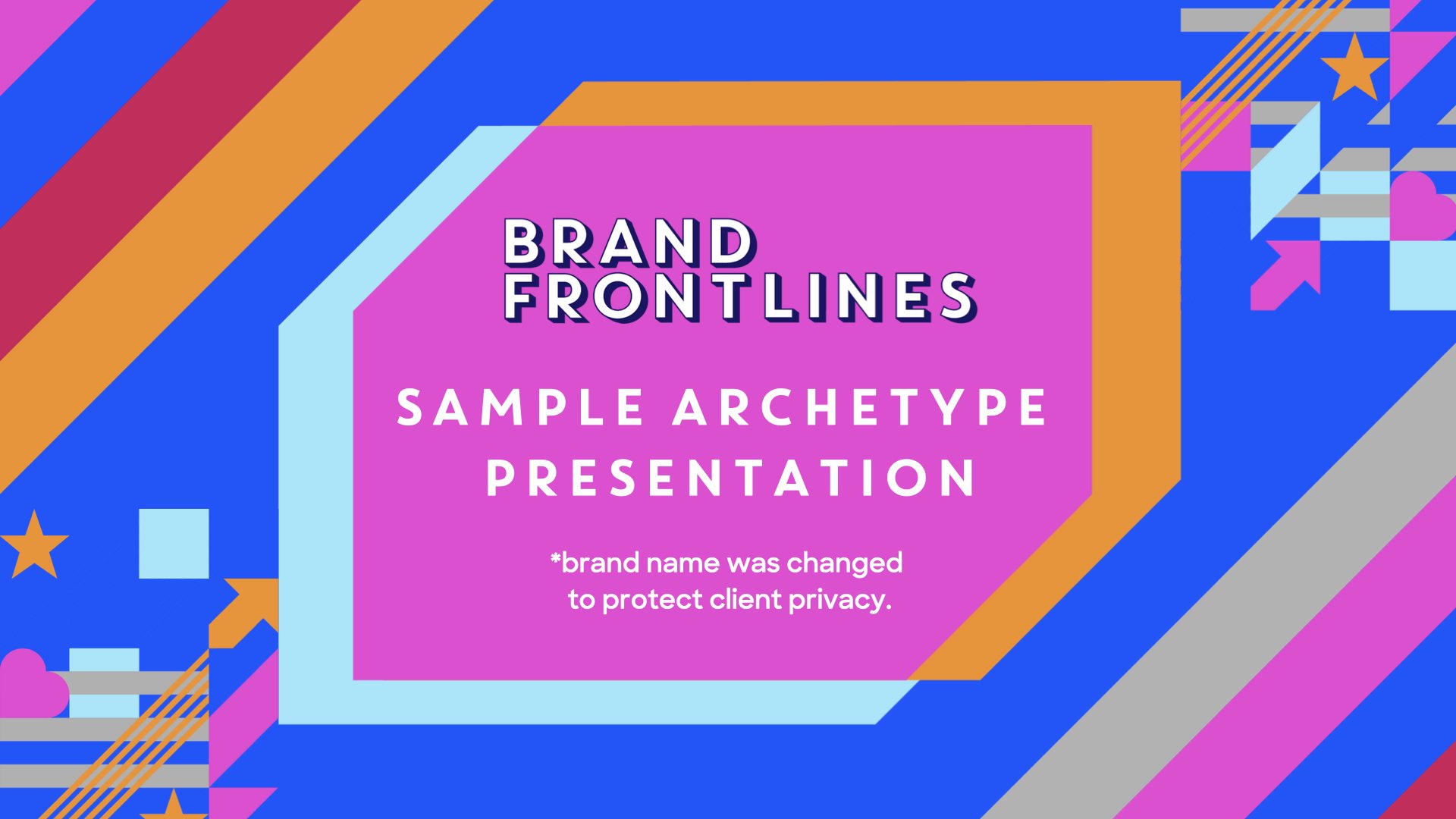 BRAND
FRONTLINES

SAMPLE ARCHETYPE PRESENTATION

*brand name was changed to protect client privacy.